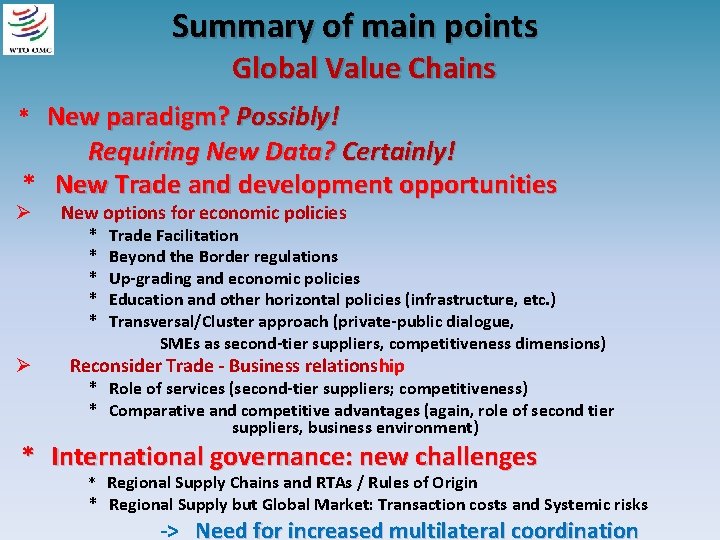 WTO OMC

Summary of main points
Global Value Chains

* New paradigm? Possibly!
Requiring New Data? Certainly!

* New Trade and development opportunities

➢ New options for economic policies
* Trade Facilitation
* Beyond the Border regulations
* Up-grading and economic policies
* Education and other horizontal policies (infrastructure, etc.)
* Transversal/Cluster approach (private-public dialogue, SMEs as second-tier suppliers, competitiveness dimensions)

➢ Reconsider Trade - Business relationship
* Role of services (second-tier suppliers; competitiveness)
* Comparative and competitive advantages (again, role of second tier suppliers, business environment)

* International governance: new challenges
* Regional Supply Chains and RTAs / Rules of Origin
* Regional Supply but Global Market: Transaction costs and Systemic risks

-> Need for increased multilateral coordination